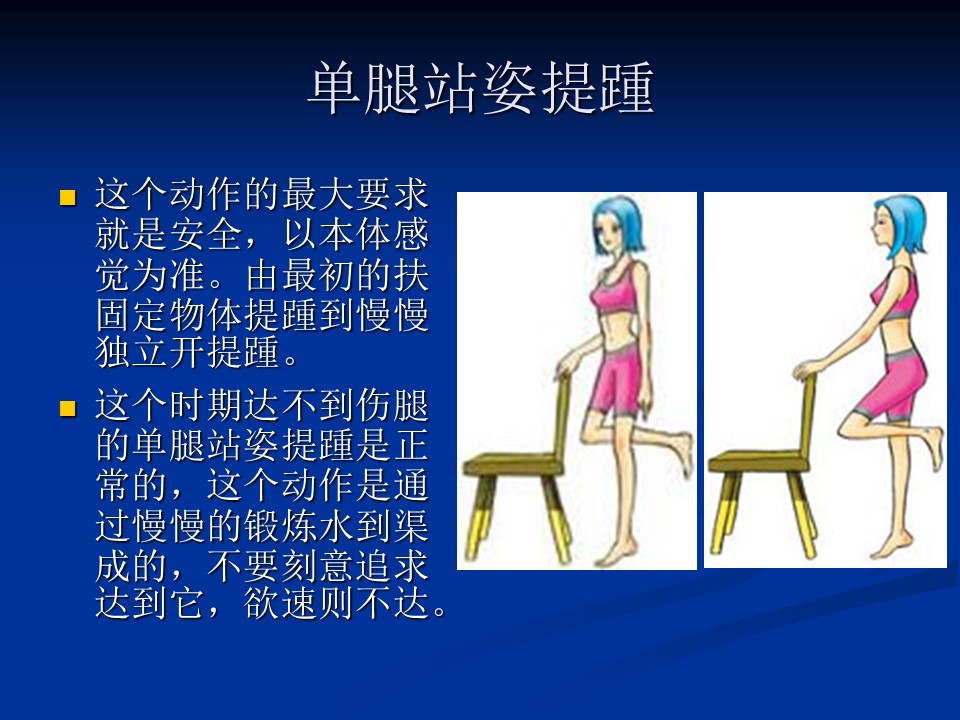 单腿站姿提踵

- 这个动作的最大要求就是安全，以本体感觉为准。由最初的扶固定物体提踵到慢慢独立开提踵。
- 这个时期达不到伤腿的单腿站姿提踵是正常的，这个动作是通过慢慢的锻炼水到渠成的，不要刻意追求达到它，欲速则不达。